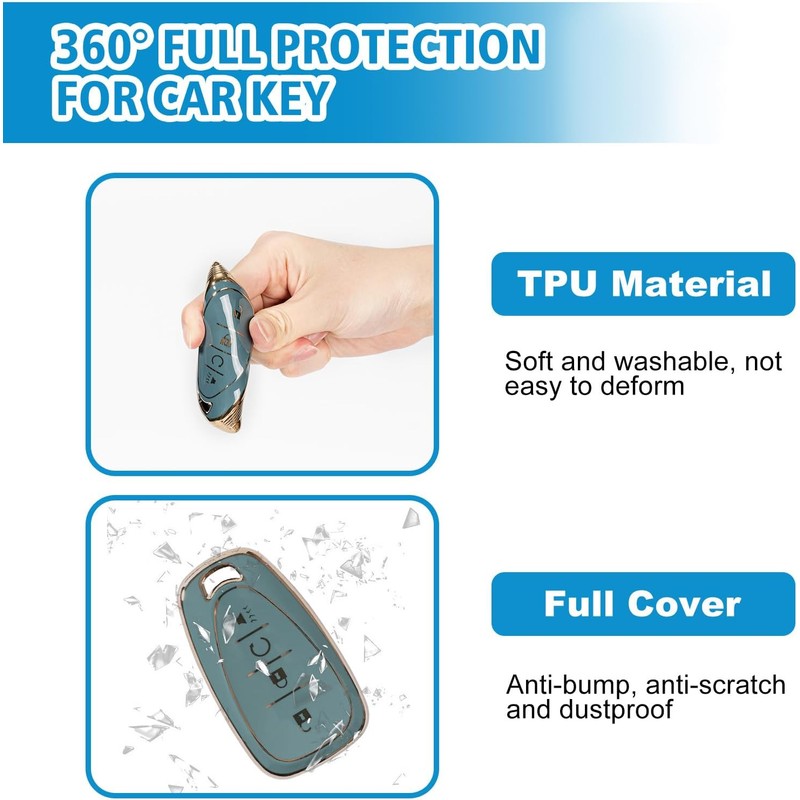 360° FULL PROTECTION FOR CAR KEY

TPU Material

Soft and washable, not easy to deform

Full Cover

Anti-bump, anti-scratch and dustproof